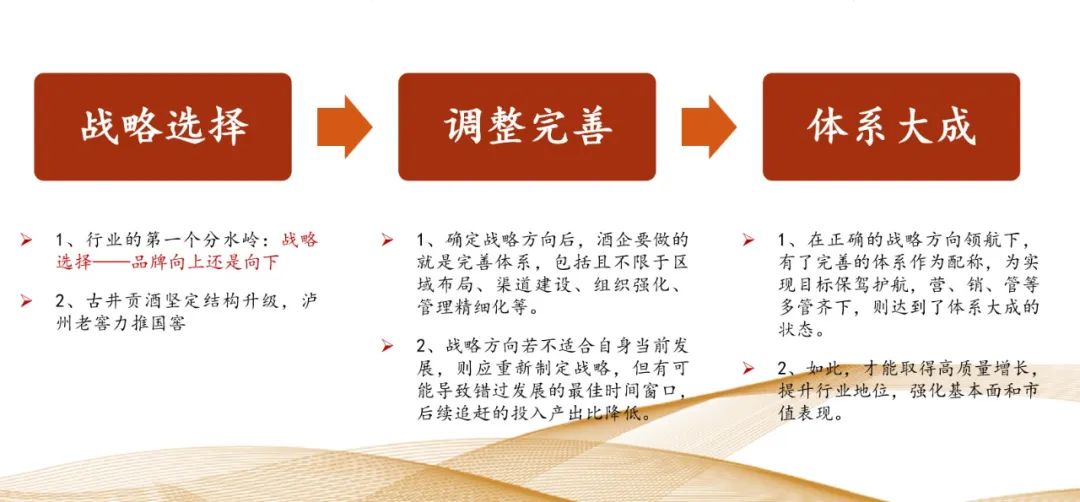 战略选择

调整完善

体系大成

1、行业的第一个分水岭：战略选择——品牌向上还是向下

2、古井贡酒坚定结构升级，泸州老窖力推国窖

1、确定战略方向后，酒企要做的就是完善体系，包括且不限于区域布局、渠道建设、组织强化、管理精细化等。

2、战略方向若不适合自身当前发展，则应重新制定战略，但有可能导致错过发展的最佳时间窗口，后续追赶的投入产出比降低。

1、在正确的战略方向领航下，有了完善的体系作为配称，为实现目标保驾护航，营、销、管等多管齐下，则达到了体系大成的状态。

2、如此，才能取得高质量增长，提升行业地位，强化基本面和市值表现。